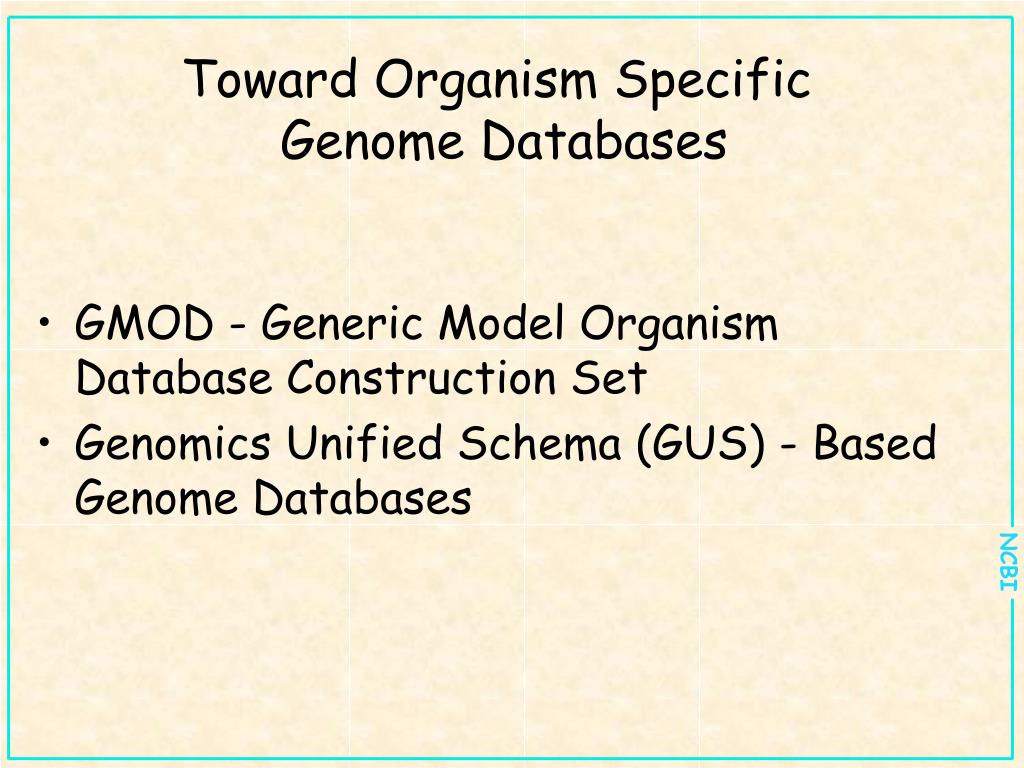 Toward Organism Specific Genome Databases

• GMOD - Generic Model Organism Database Construction Set
• Genomics Unified Schema (GUS) - Based Genome Databases

NCBI